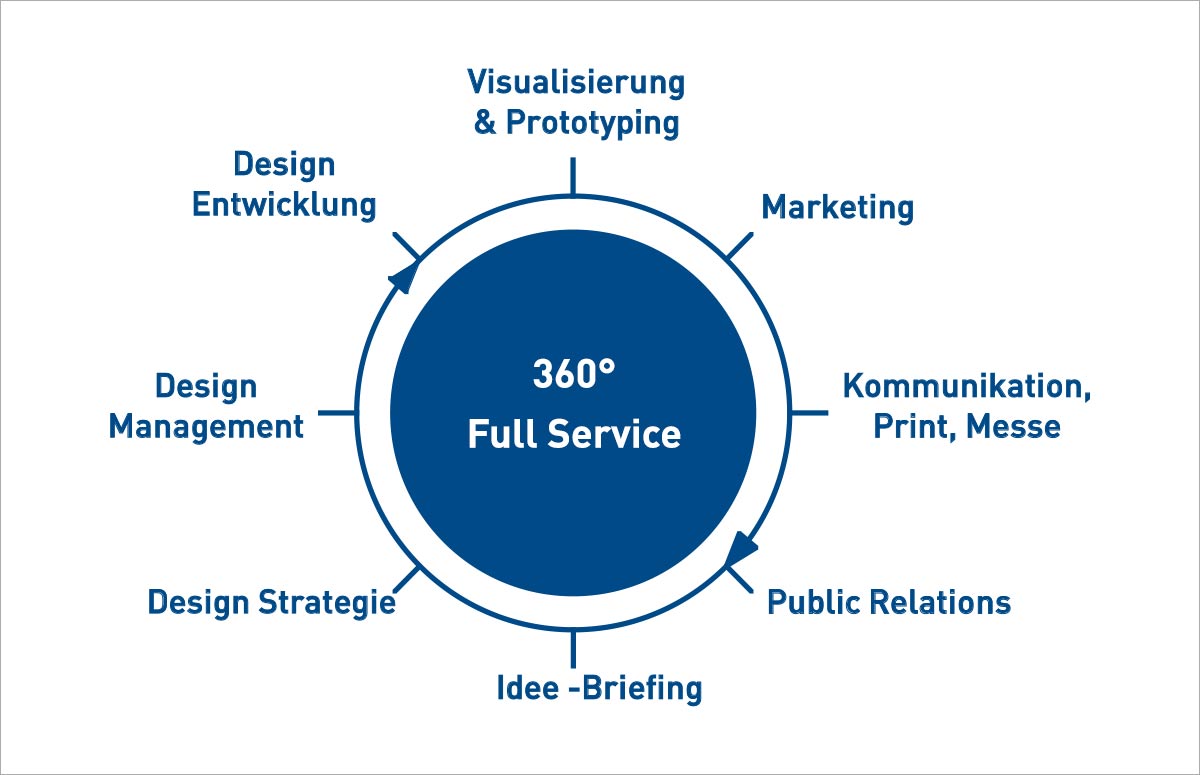 Visualisierung & Prototyping

Marketing

Kommunikation, Print, Messe

Public Relations

Idee -Briefing

Design Strategie

Design Management

Design Entwicklung

360°
Full Service